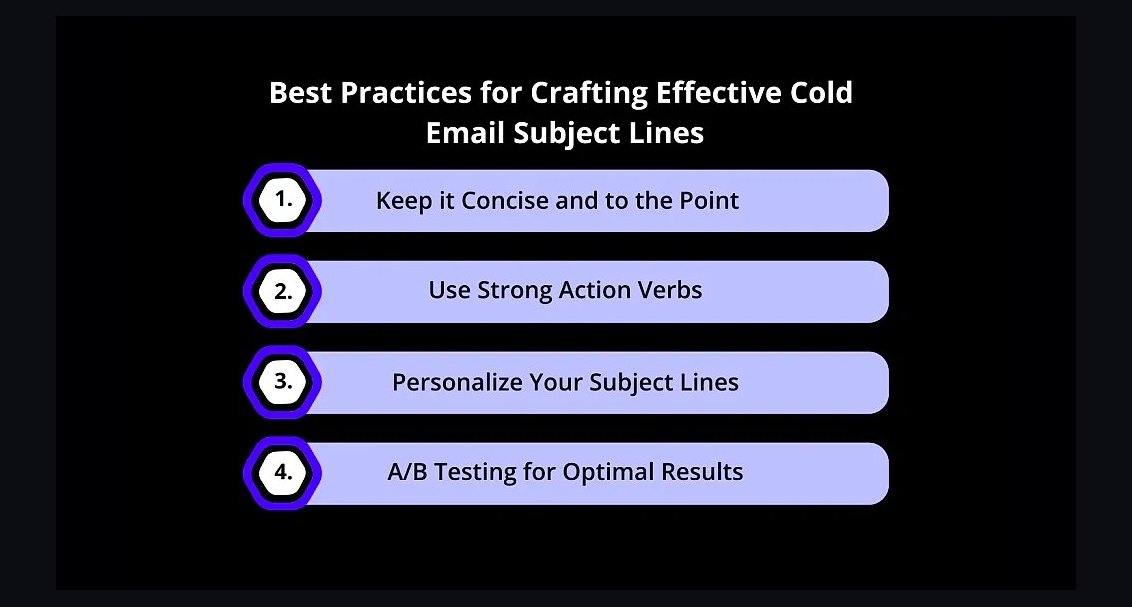 Best Practices for Crafting Effective Cold Email Subject Lines

1. Keep it Concise and to the Point

2. Use Strong Action Verbs

3. Personalize Your Subject Lines

4. A/B Testing for Optimal Results